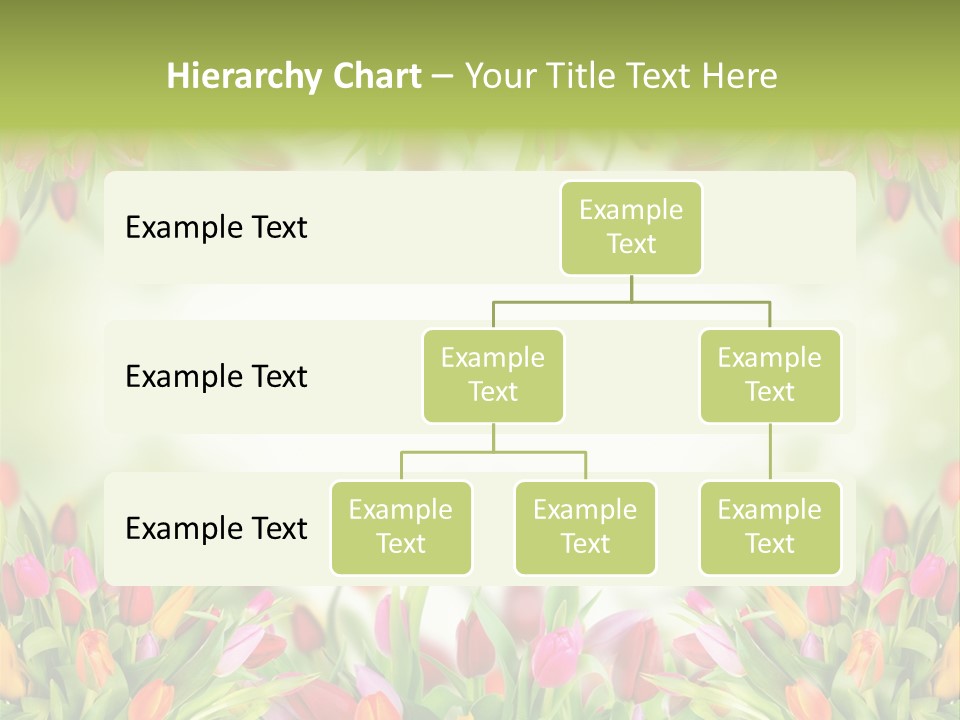 Hierarchy Chart – Your Title Text Here

Example Text

Example Text

Example Text

Example Text

Example Text

Example Text

Example Text

Example Text

Example Text